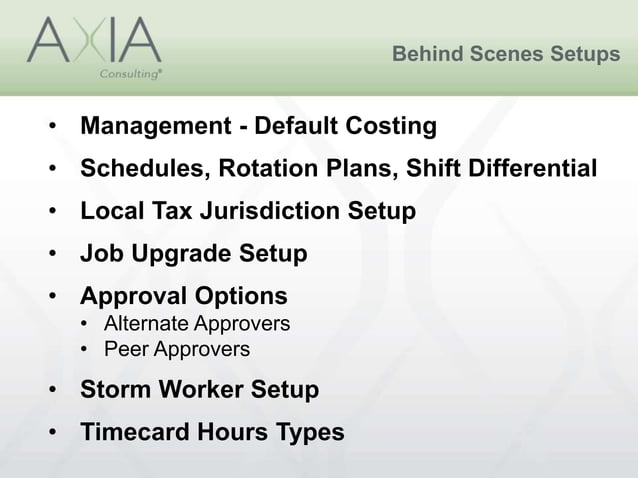 AXIA
Consulting®

Behind Scenes Setups

• Management - Default Costing
• Schedules, Rotation Plans, Shift Differential
• Local Tax Jurisdiction Setup
• Job Upgrade Setup
• Approval Options
  • Alternate Approvers
  • Peer Approvers
• Storm Worker Setup
• Timecard Hours Types